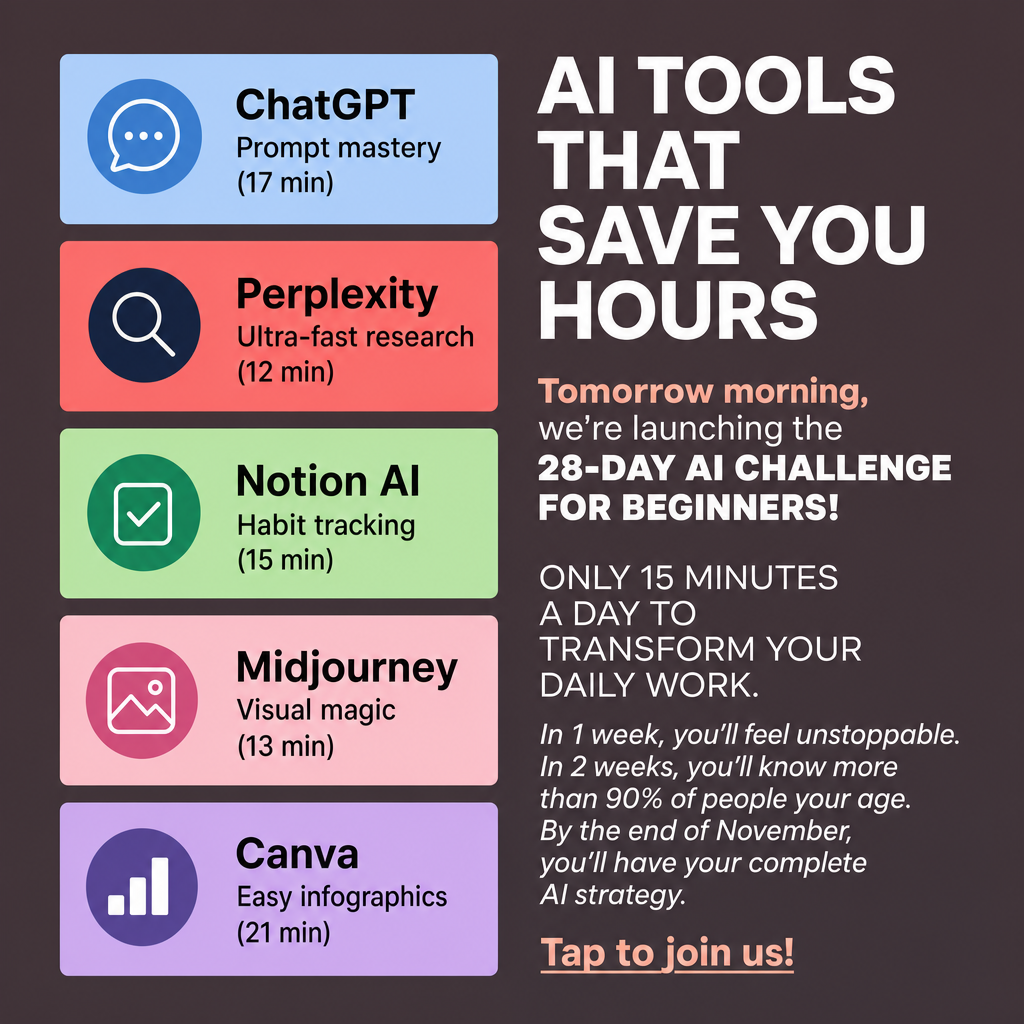 ChatGPT
Prompt mastery
(17 min)

Perplexity
Ultra-fast research
(12 min)

Notion AI
Habit tracking
(15 min)

Midjourney
Visual magic
(13 min)

Canva
Easy infographics
(21 min)

AI TOOLS THAT SAVE YOU HOURS

Tomorrow morning, we're launching the 28-DAY AI CHALLENGE FOR BEGINNERS!

ONLY 15 MINUTES A DAY TO TRANSFORM YOUR DAILY WORK.

In 1 week, you'll feel unstoppable. In 2 weeks, you'll know more than 90% of people your age. By the end of November, you'll have your complete AI strategy.

Tap to join us!